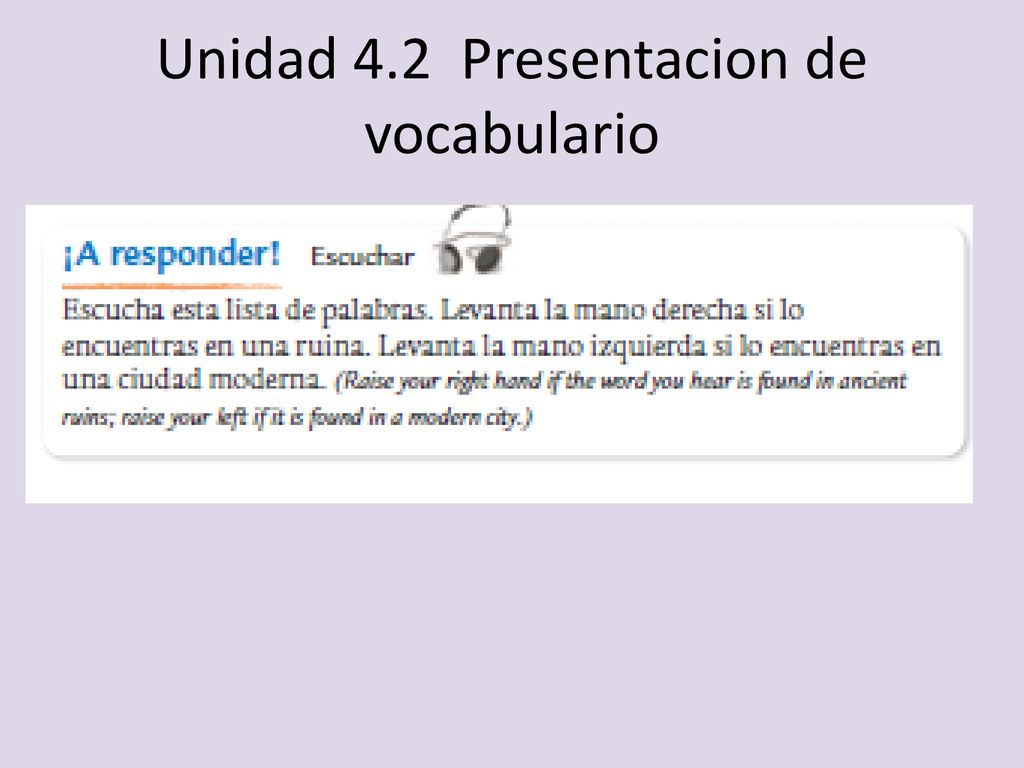 Unidad 4.2 Presentacion de vocabulario

¡A responder! Escuchar

Escucha esta lista de palabras. Levanta la mano derecha si lo encuentras en una ruina. Levanta la mano izquierda si lo encuentras en una ciudad moderna. (Raise your right hand if the word you hear is found in ancient ruins; raise your left if it is found in a modern city.)